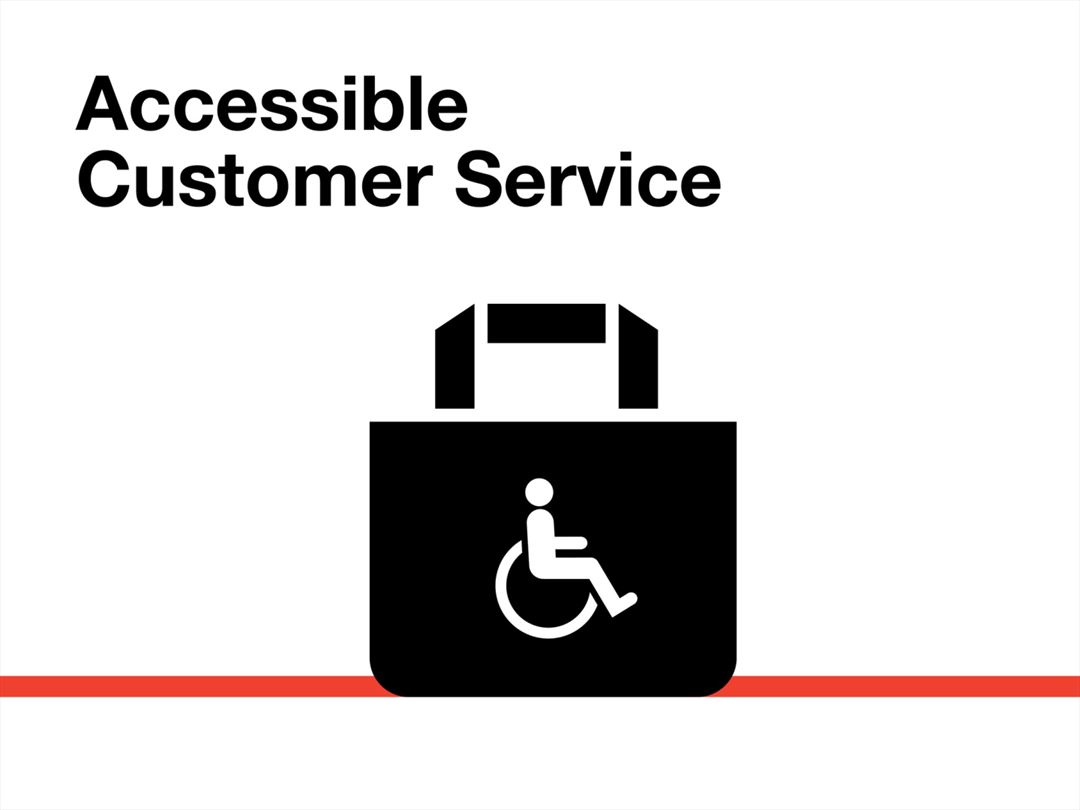 Accessible
Customer Service